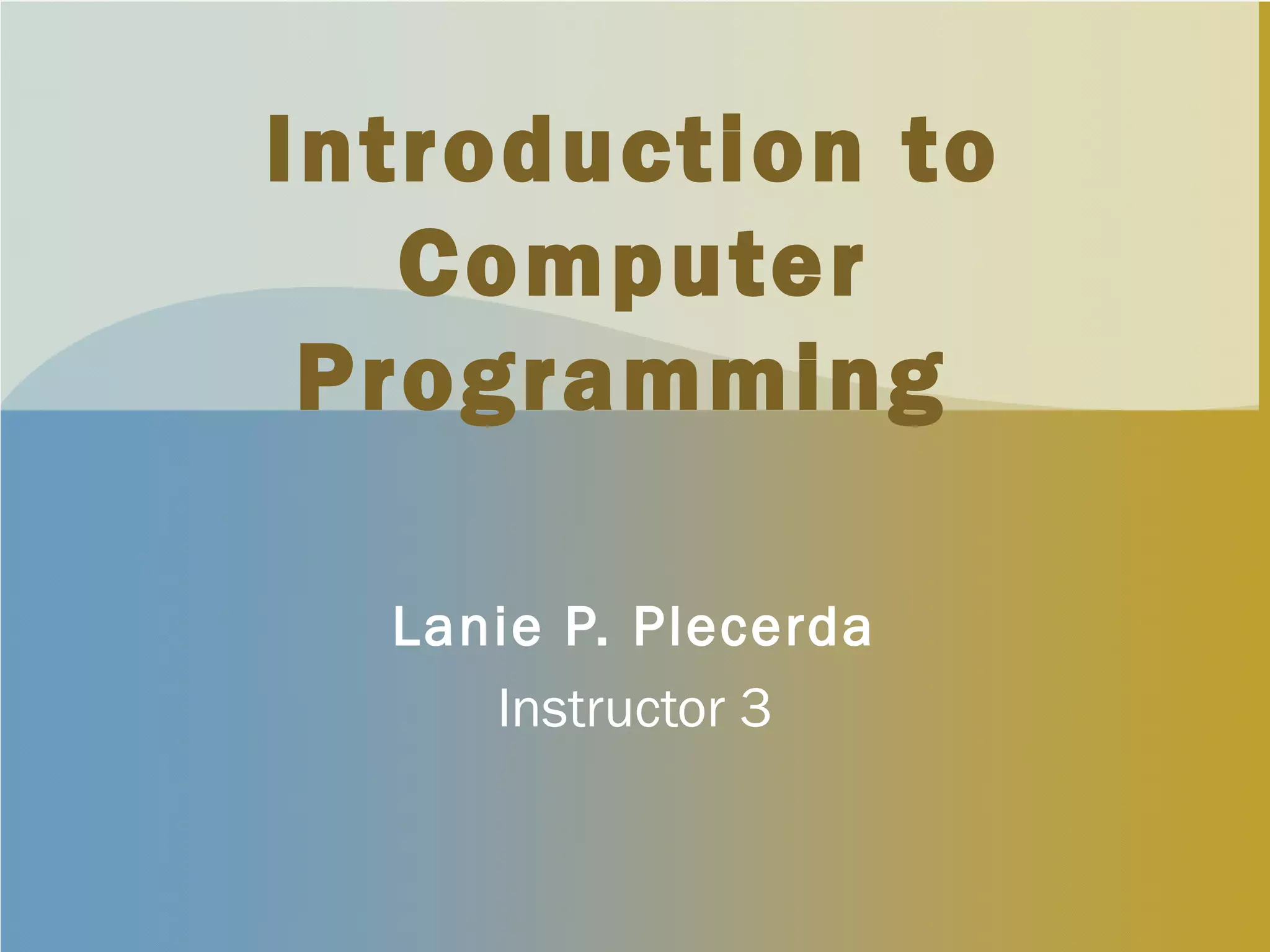 Introduction to Computer Programming

Lanie P. Plecerda

Instructor 3